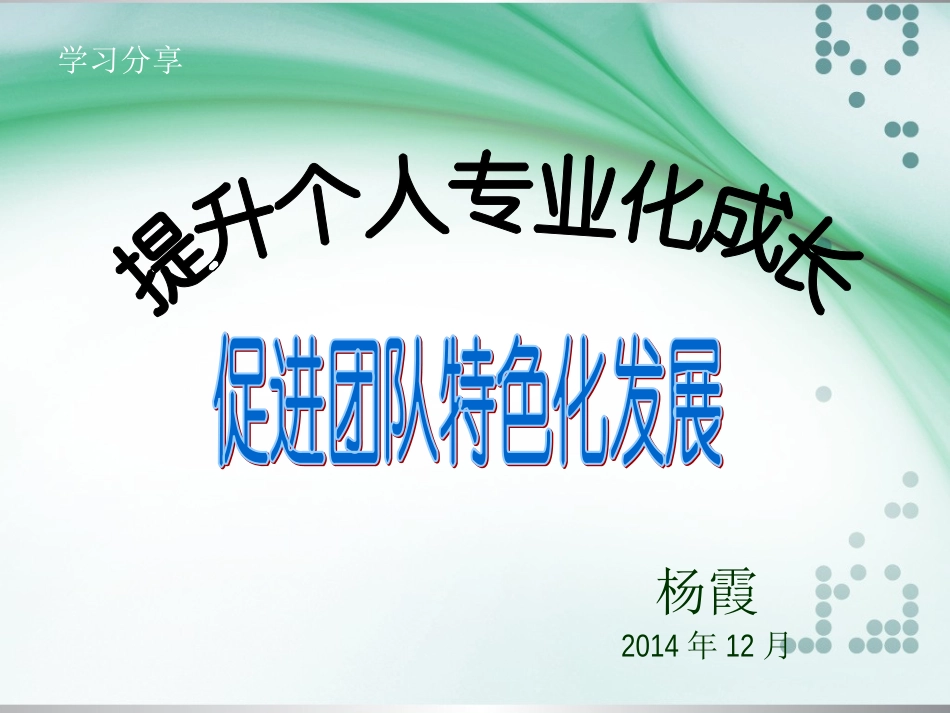 学习分享

提升个人专业化成长

促进团队特色化发展

杨霞

2014 年 12 月